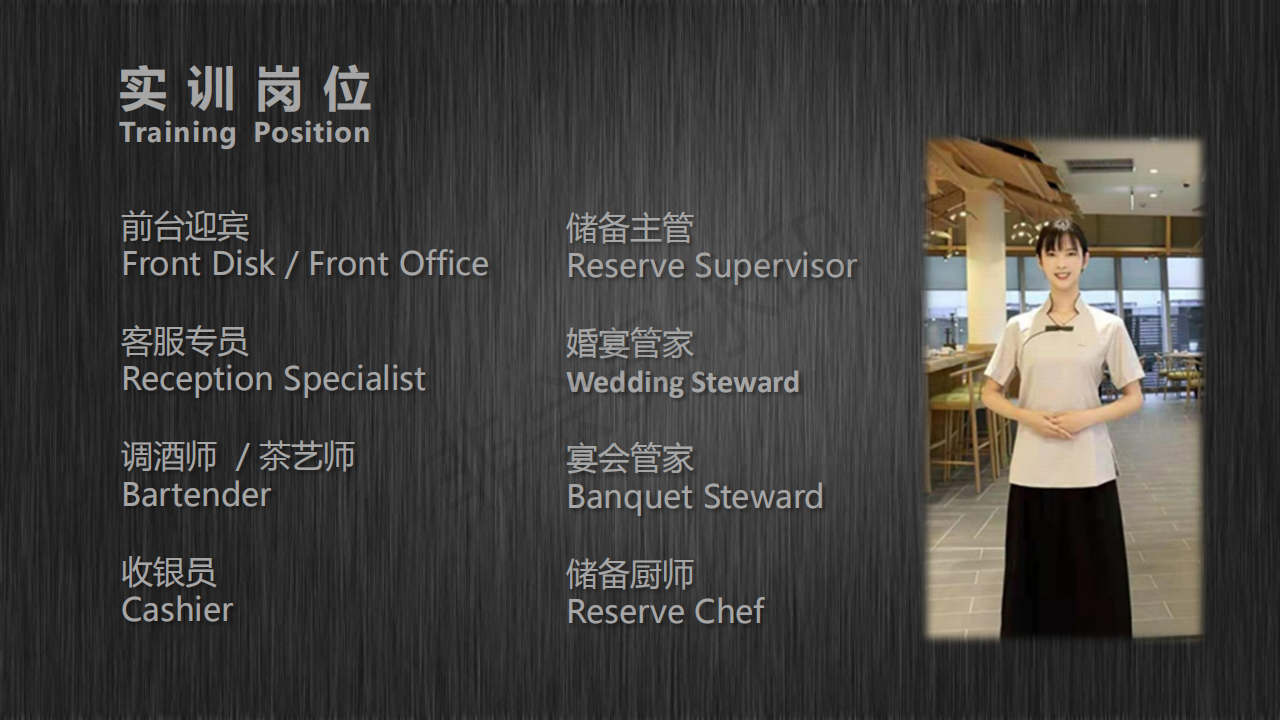 实训岗位
Training Position

前台迎宾
Front Disk / Front Office

客服专员
Reception Specialist

调酒师 / 茶艺师
Bartender

收银员
Cashier

储备主管
Reserve Supervisor

婚宴管家
Wedding Steward

宴会管家
Banquet Steward

储备厨师
Reserve Chef